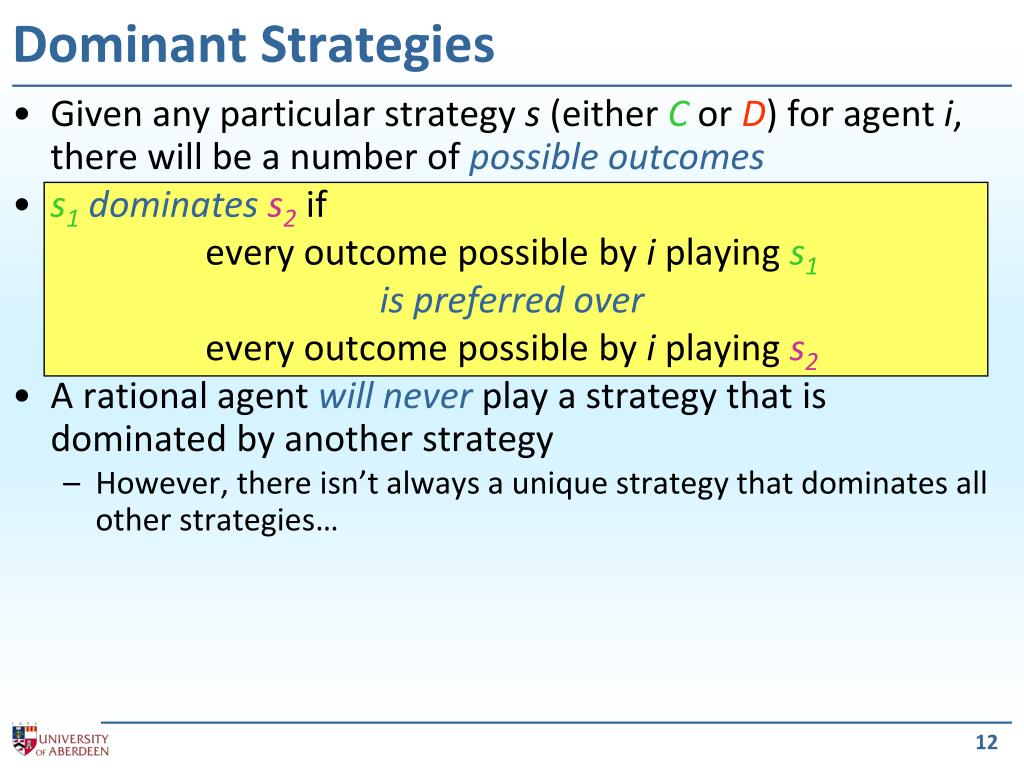 Dominant Strategies

• Given any particular strategy $s$ (either $C$ or $D$) for agent $i$, there will be a number of possible outcomes

• $s_1$ dominates $s_2$ if

every outcome possible by $i$ playing $s_1$

is preferred over

every outcome possible by $i$ playing $s_2$

• A rational agent will never play a strategy that is dominated by another strategy

– However, there isn't always a unique strategy that dominates all other strategies…

UNIVERSITY OF ABERDEEN

12